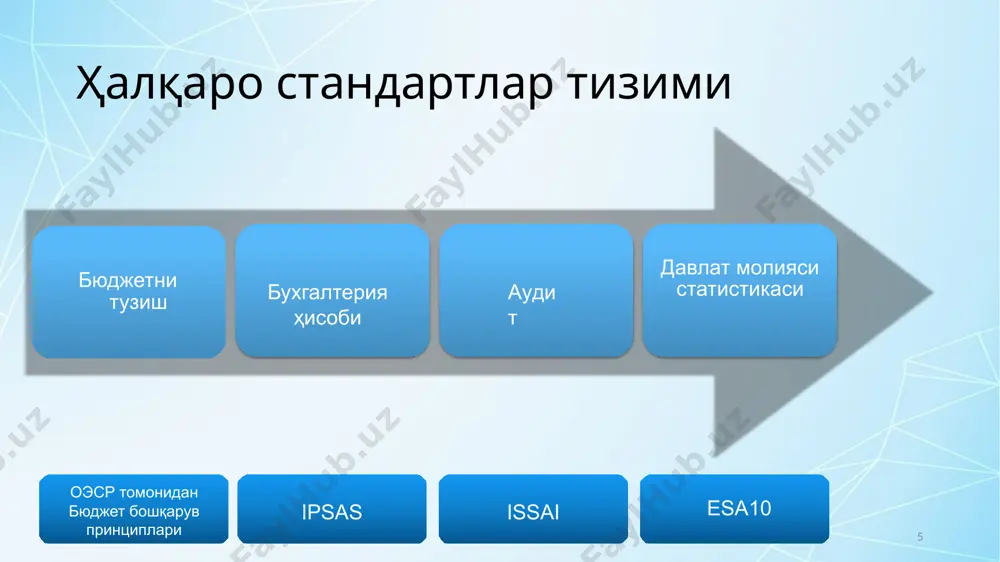 Ҳалқаро стандартлар тизими

Бюджетни тузиш

Бухгалтерия ҳисоби

Ауди т

Давлат молияси статистикаси

ОЭСР томонидан Бюджет бошқарув принциплари

IPSAS

ISSAI

ESA10

5

FaylHub.uz